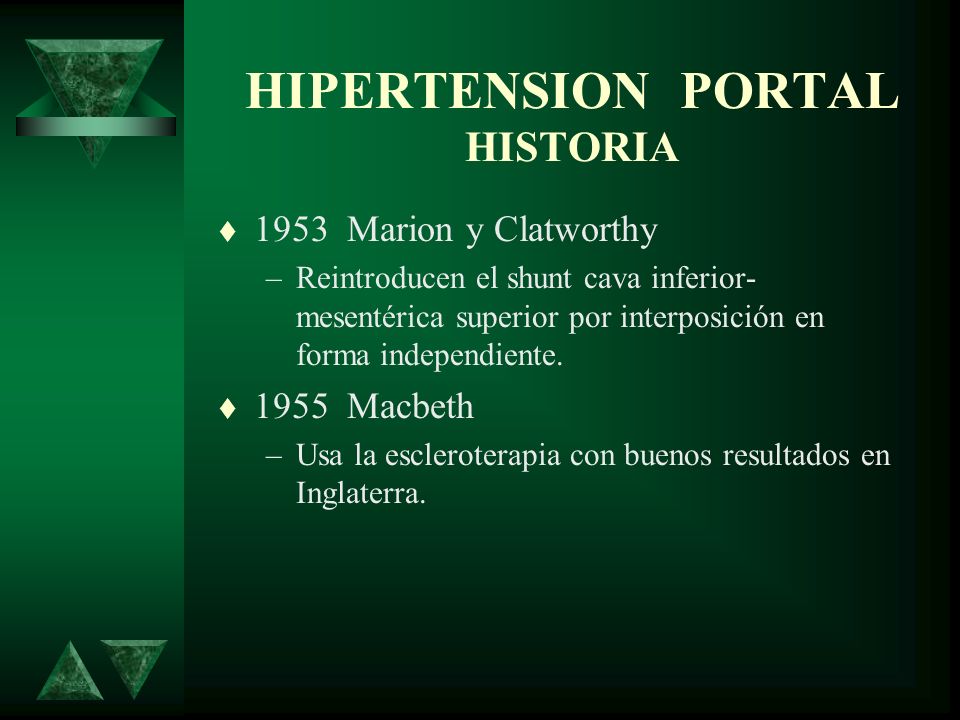 HIPERTENSION PORTAL
HISTORIA

♦ 1953 Marion y Clatworthy
– Reintroducen el shunt cava inferior-mesentérica superior por interposición en forma independiente.

♦ 1955 Macbeth
– Usa la escleroterapia con buenos resultados en Inglaterra.